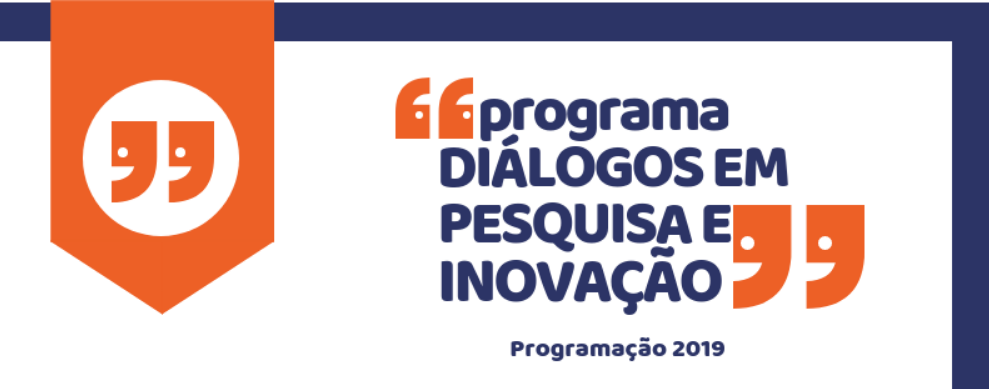 programa
DIÁLOGOS EM
PESQUISA E
INOVAÇÃO

Programação 2019